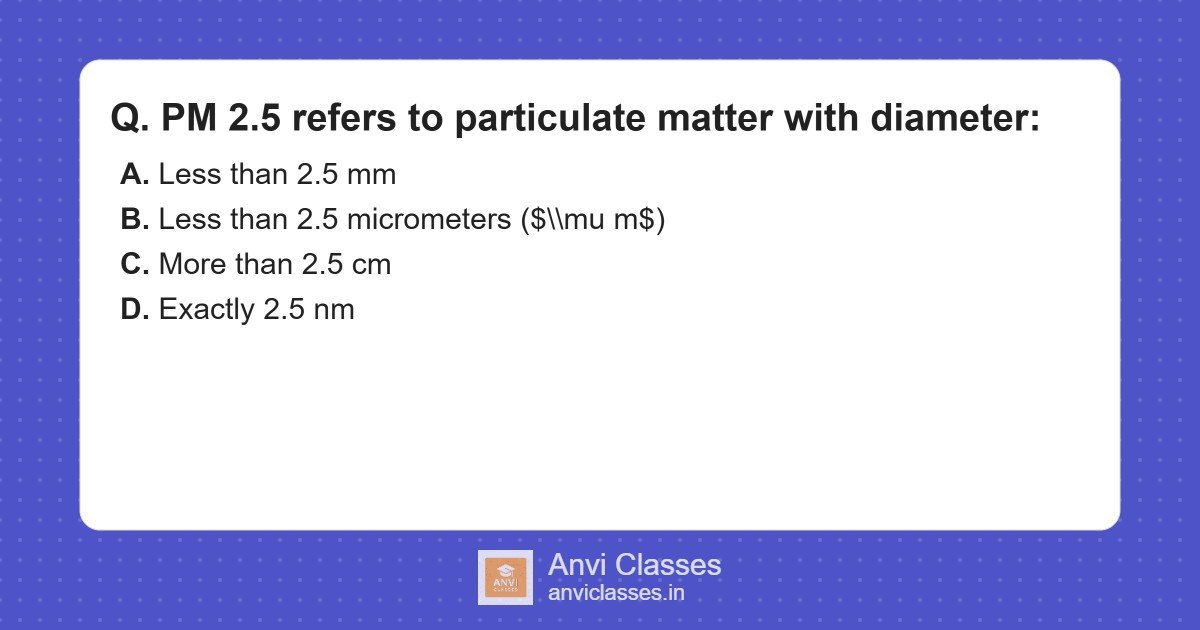 Q. PM 2.5 refers to particulate matter with diameter:

A. Less than 2.5 mm
B. Less than 2.5 micrometers ($\\mu m$)
C. More than 2.5 cm
D. Exactly 2.5 nm

ANVI CLASSES

Anvi Classes
anviclasses.in